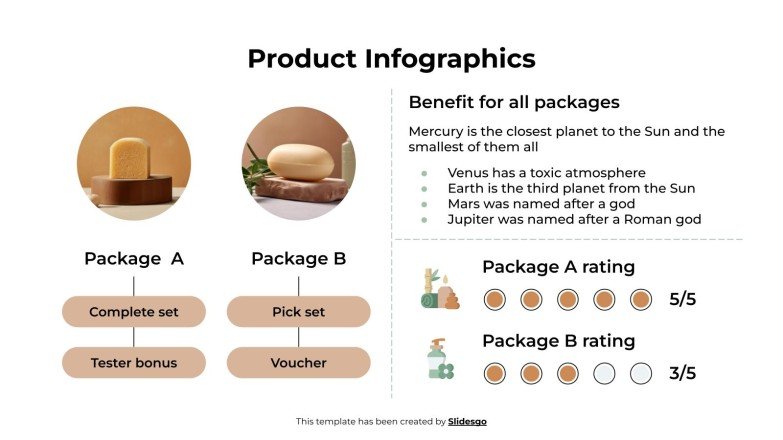 Product Infographics

Package A

Complete set

Tester bonus

Package B

Pick set

Voucher

Benefit for all packages

Mercury is the closest planet to the Sun and the smallest of them all

- Venus has a toxic atmosphere
- Earth is the third planet from the Sun
- Mars was named after a god
- Jupiter was named after a Roman god

Package A rating

5/5

Package B rating

3/5

This template has been created by Slidesgo